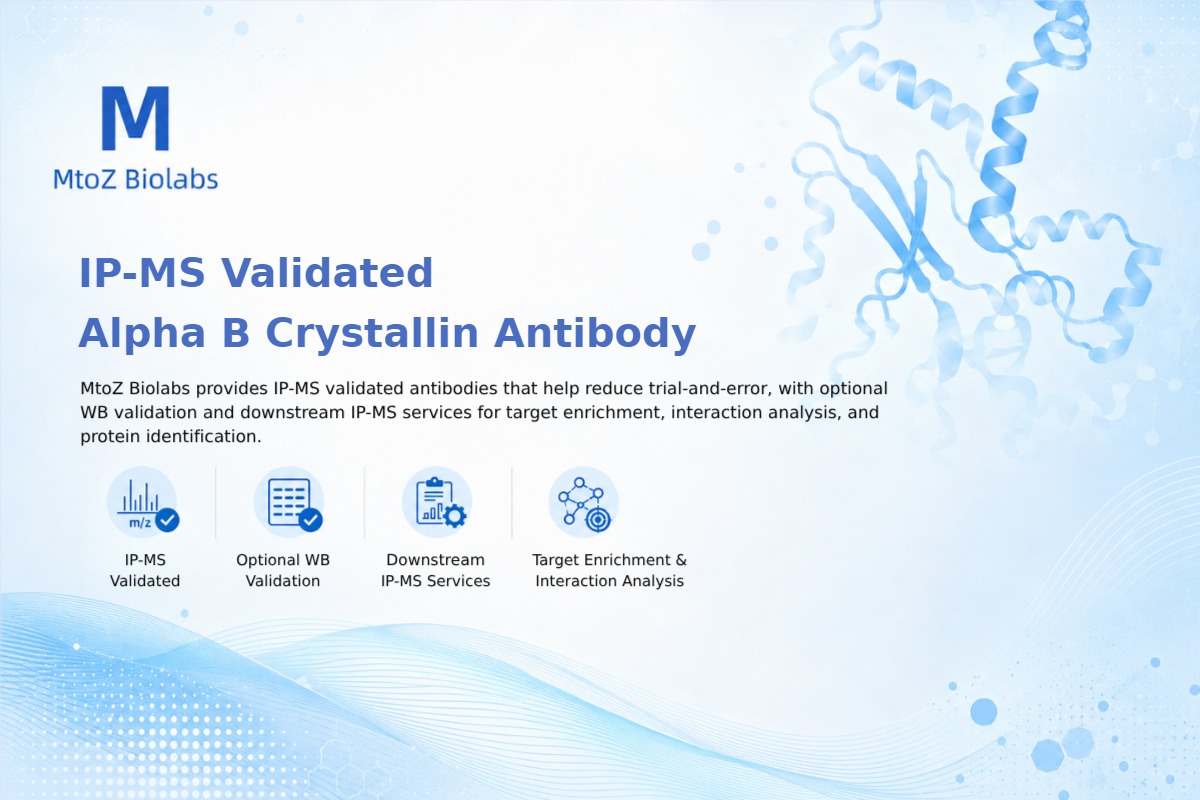 M
MtoZ Biolabs

IP-MS Validated
Alpha B Crystallin Antibody

MtoZ Biolabs provides IP-MS validated antibodies that help reduce trial-and-error, with optional WB validation and downstream IP-MS services for target enrichment, interaction analysis, and protein identification.

m/z

IP-MS Validated

Optional WB Validation

Downstream IP-MS Services

Target Enrichment & Interaction Analysis